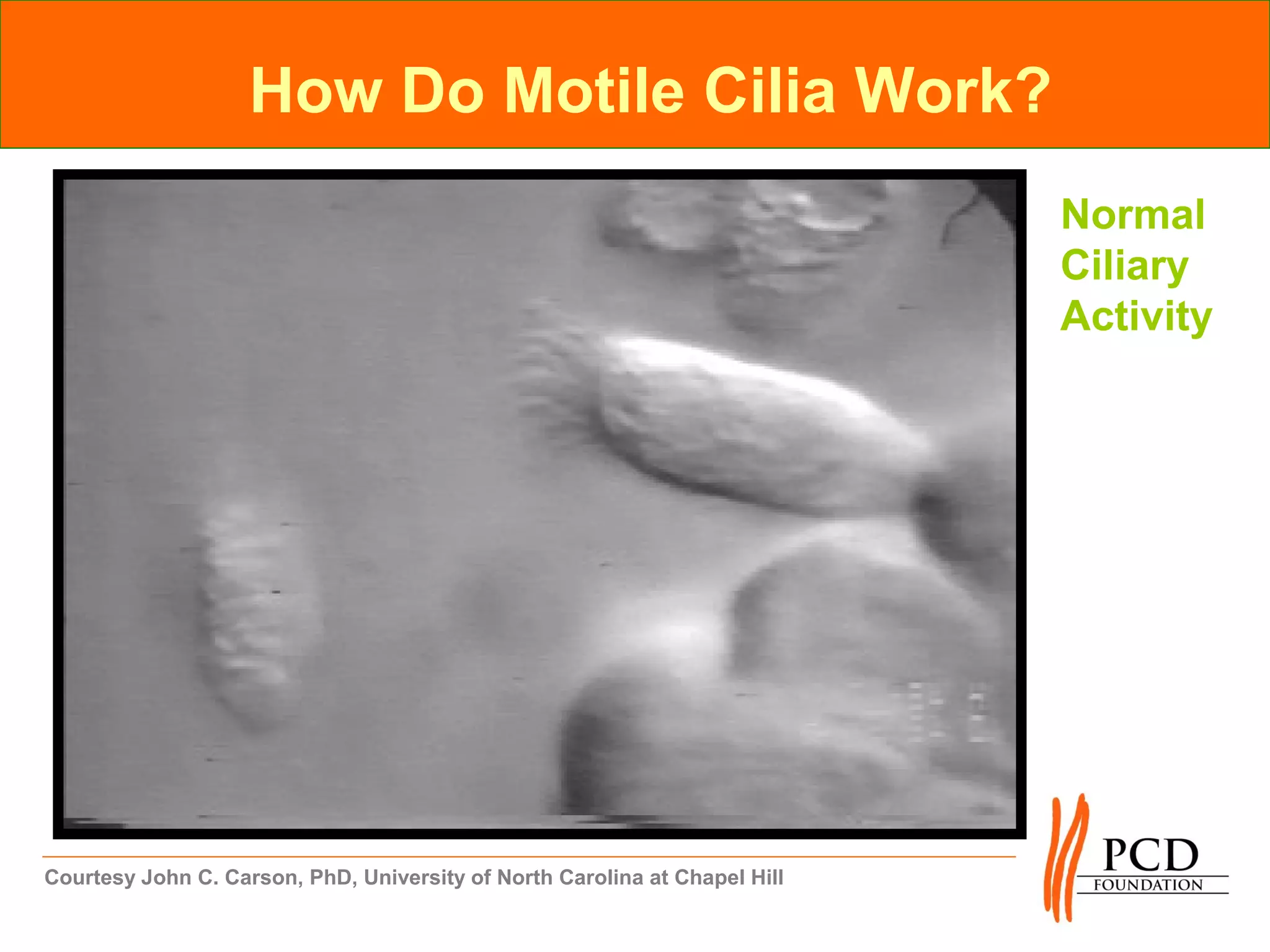 How Do Motile Cilia Work?

Normal Ciliary Activity

Courtesy John C. Carson, PhD, University of North Carolina at Chapel Hill

PCD FOUNDATION